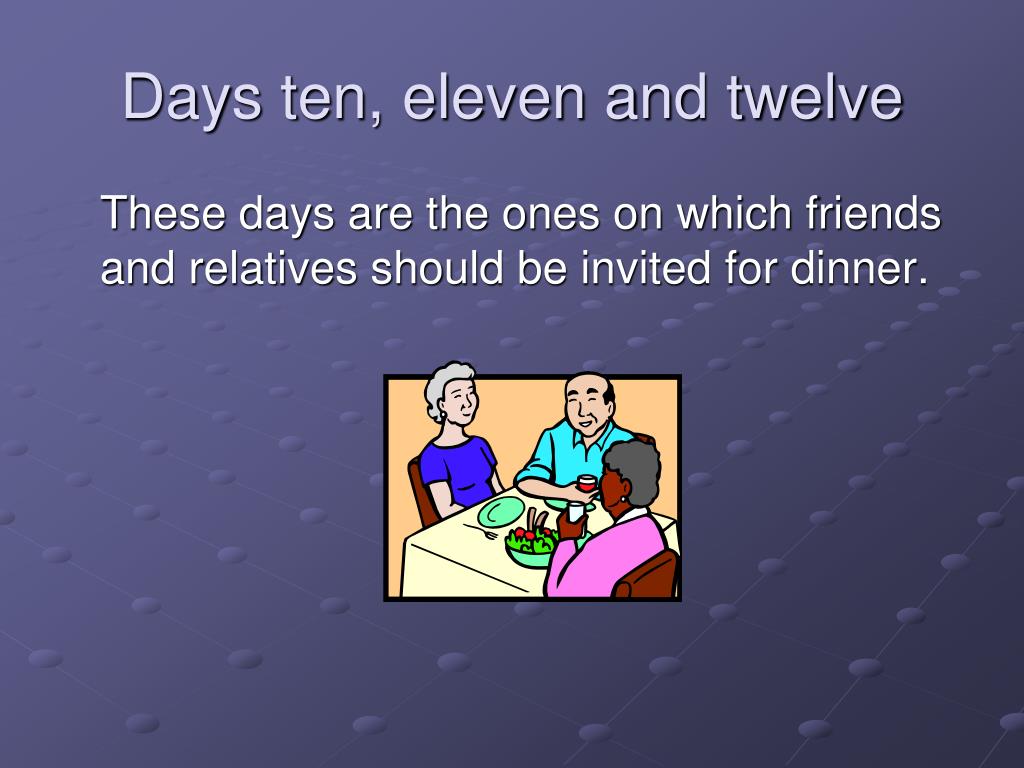 Days ten, eleven and twelve

These days are the ones on which friends and relatives should be invited for dinner.